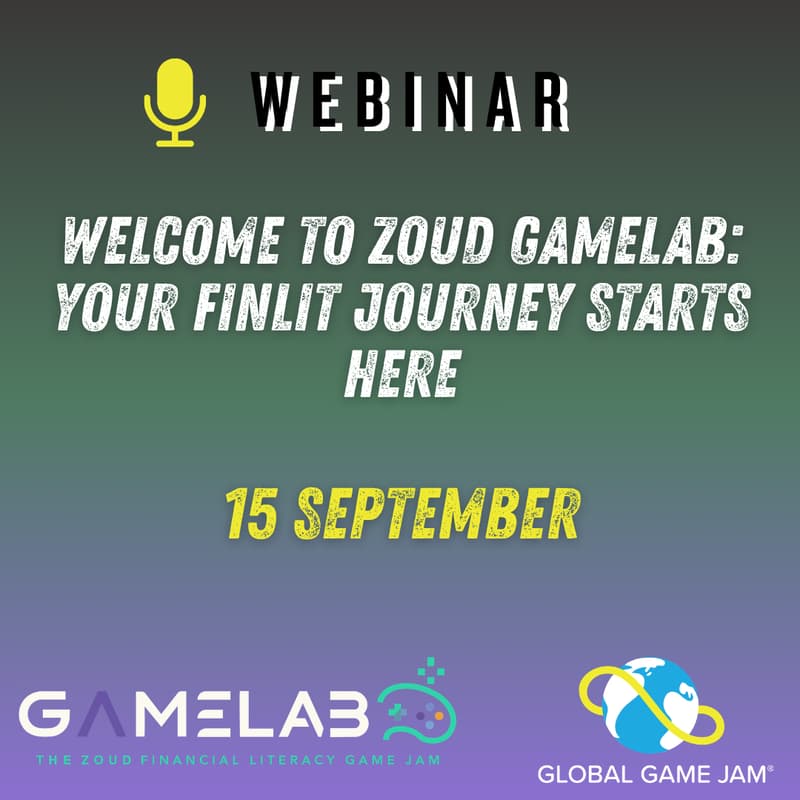 WEBINAR

WELCOME TO ZOUD GAMELAB: YOUR FINLIT JOURNEY STARTS HERE

15 SEPTEMBER

GAMELAB
THE ZOUD FINANCIAL LITERACY GAME JAM

GLOBAL GAME JAM®